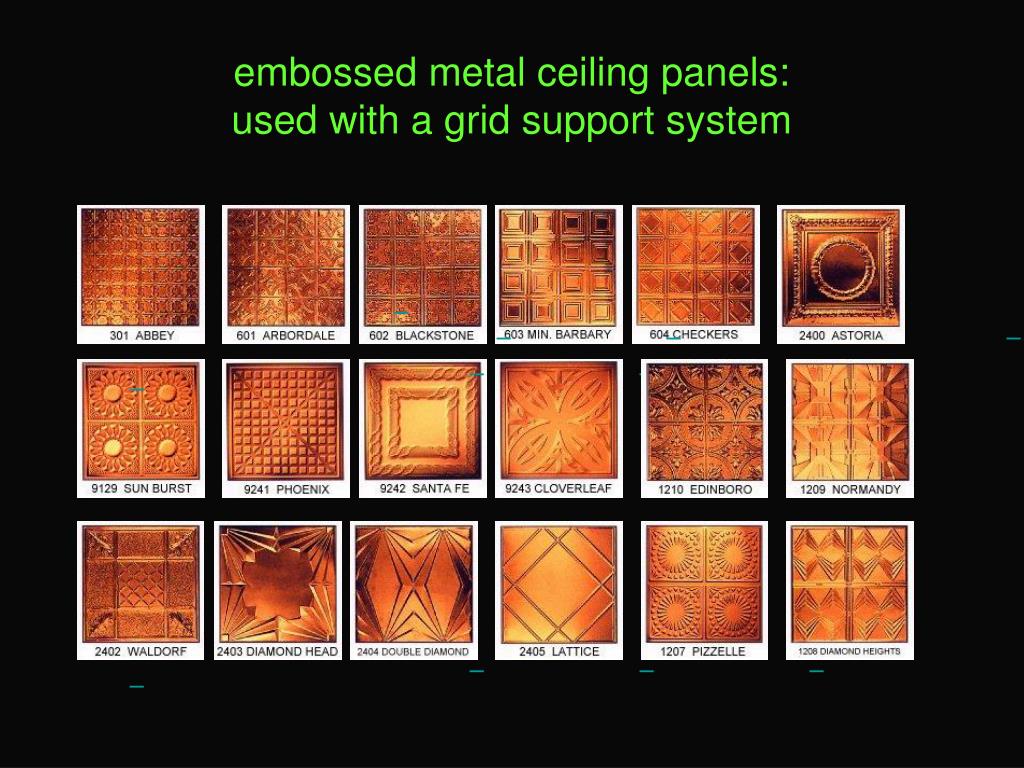 embossed metal ceiling panels:
used with a grid support system

301 ABBEY
601 ARBORDALE
602 BLACKSTONE
603 MIN. BARBARY
604 CHECKERS
2400 ASTORIA

9129 SUN BURST
9241 PHOENIX
9242 SANTA FE
9243 CLOVERLEAF
1210 EDINBORO
1209 NORMANDY

2402 WALDORF
2403 DIAMOND HEAD
2404 DOUBLE DIAMOND
2405 LATTICE
1207 PIZZELLE
1208 DIAMOND HEIGHTS